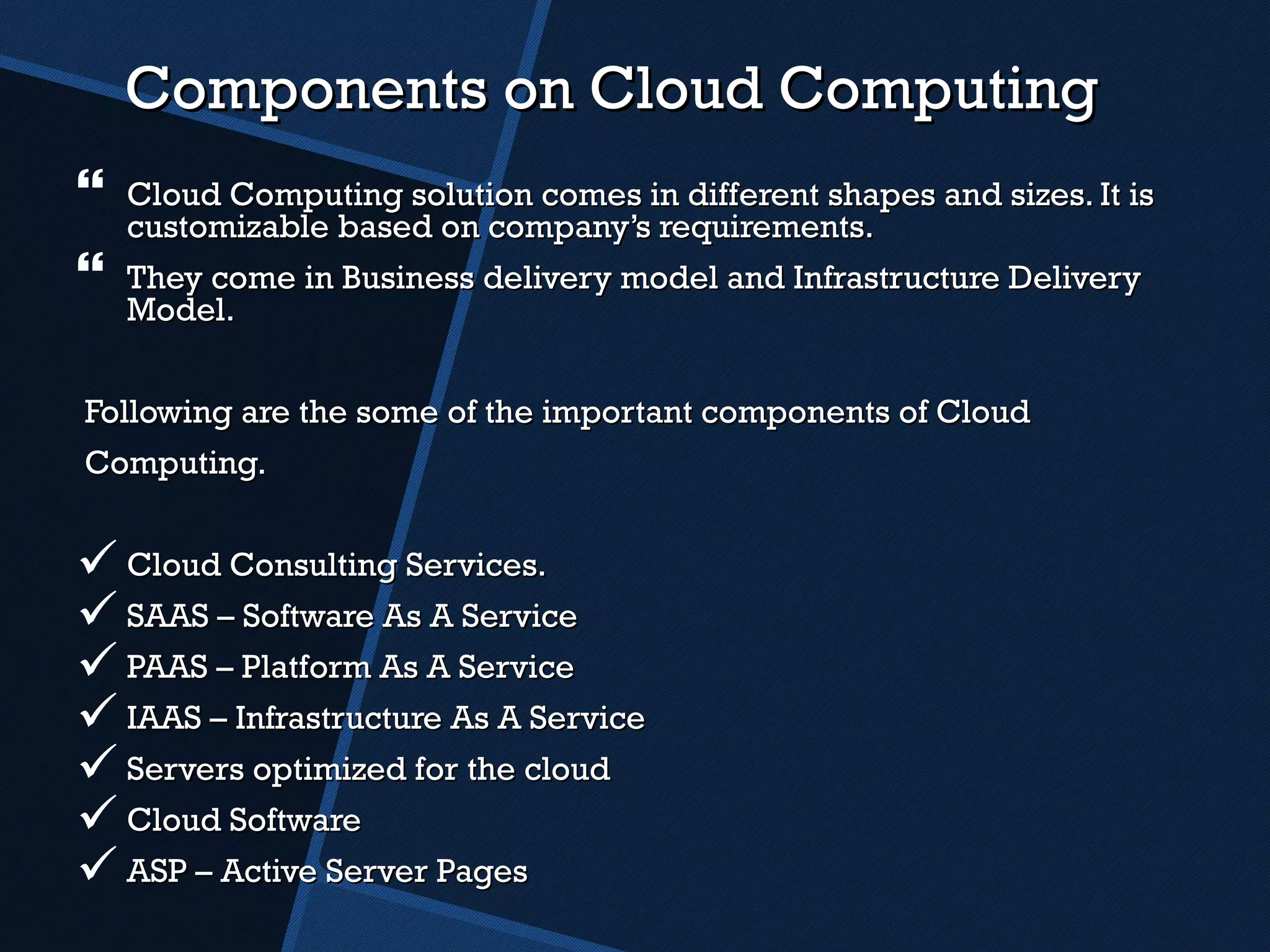 Components on Cloud Computing

“ Cloud Computing solution comes in different shapes and sizes. It is customizable based on company’s requirements.

“ They come in Business delivery model and Infrastructure Delivery Model.

Following are the some of the important components of Cloud Computing.

✓ Cloud Consulting Services.
✓ SAAS – Software As A Service
✓ PAAS – Platform As A Service
✓ IAAS – Infrastructure As A Service
✓ Servers optimized for the cloud
✓ Cloud Software
✓ ASP – Active Server Pages